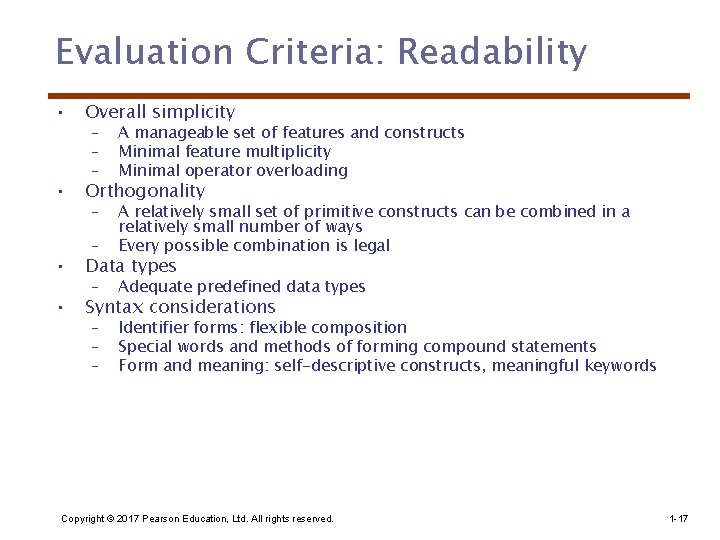 Evaluation Criteria: Readability

• Overall simplicity
– A manageable set of features and constructs
– Minimal feature multiplicity
– Minimal operator overloading
• Orthogonality
– A relatively small set of primitive constructs can be combined in a relatively small number of ways
– Every possible combination is legal
• Data types
– Adequate predefined data types
• Syntax considerations
– Identifier forms: flexible composition
– Special words and methods of forming compound statements
– Form and meaning: self-descriptive constructs, meaningful keywords

Copyright © 2017 Pearson Education, Ltd. All rights reserved.

1-17